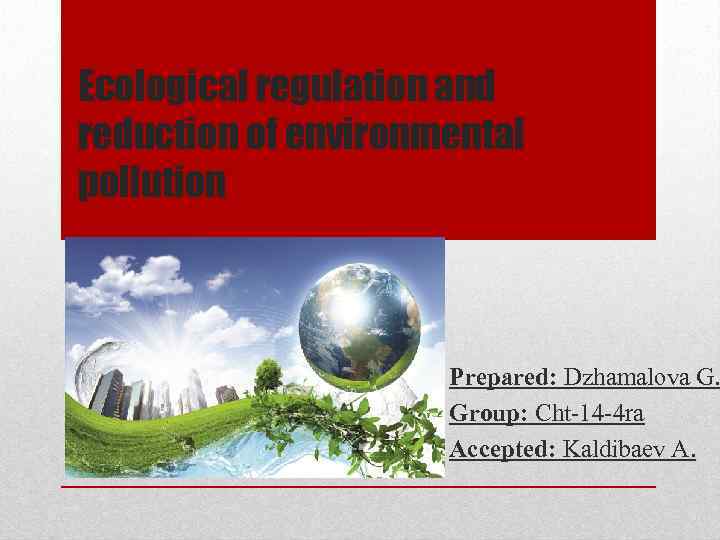 Ecological regulation and reduction of environmental pollution

Prepared: Dzhamalova G.
Group: Cht-14-4ra
Accepted: Kaldibaev A.